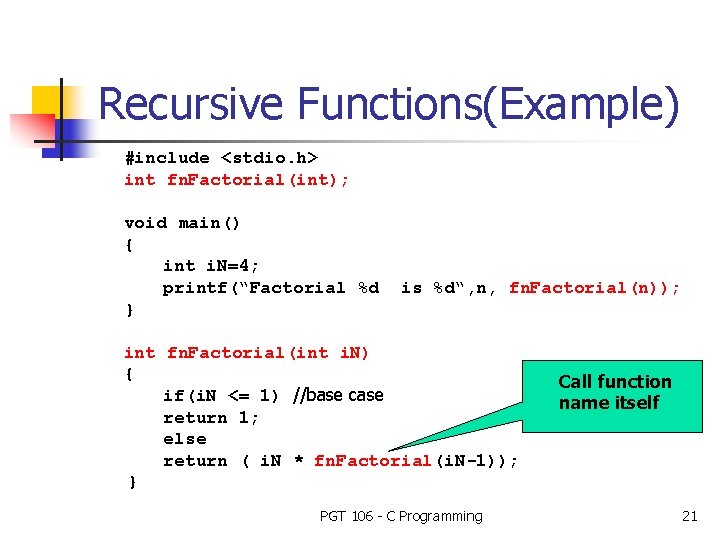 Recursive Functions(Example)

#include <stdio.h>
int fnFactorial(int);

void main()
{
    int iN=4;
    printf(“Factorial %d  is %d“,n, fnFactorial(n));
}

int fnFactorial(int iN)
{
    if(iN <= 1) //base case
    return 1;
    else
    return ( iN * fnFactorial(iN-1));
}

Call function name itself

PGT 106 - C Programming

21